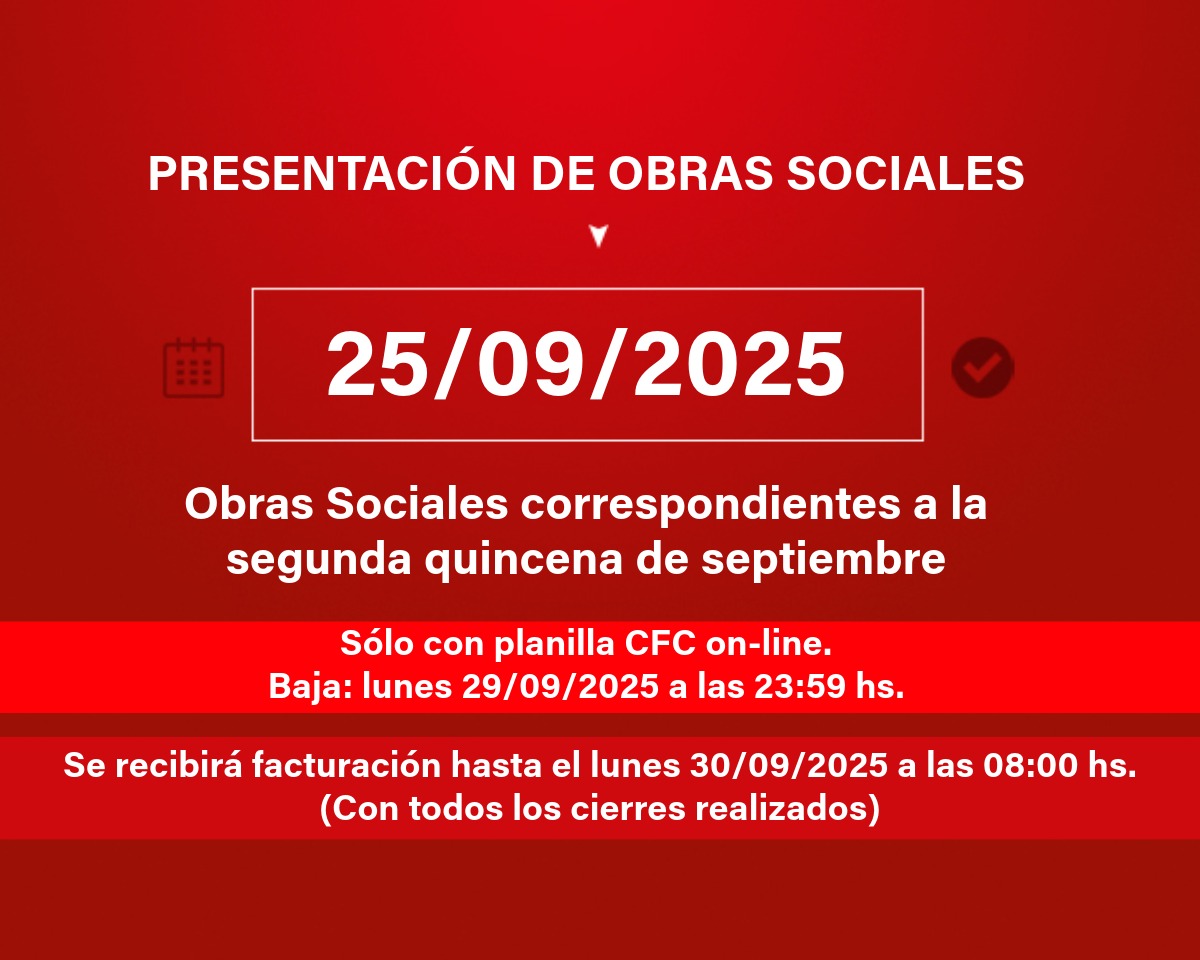 PRESENTACIÓN DE OBRAS SOCIALES

25/09/2025

Obras Sociales correspondientes a la segunda quincena de septiembre

Sólo con planilla CFC on-line.
Baja: lunes 29/09/2025 a las 23:59 hs.

Se recibirá facturación hasta el lunes 30/09/2025 a las 08:00 hs.
(Con todos los cierres realizados)